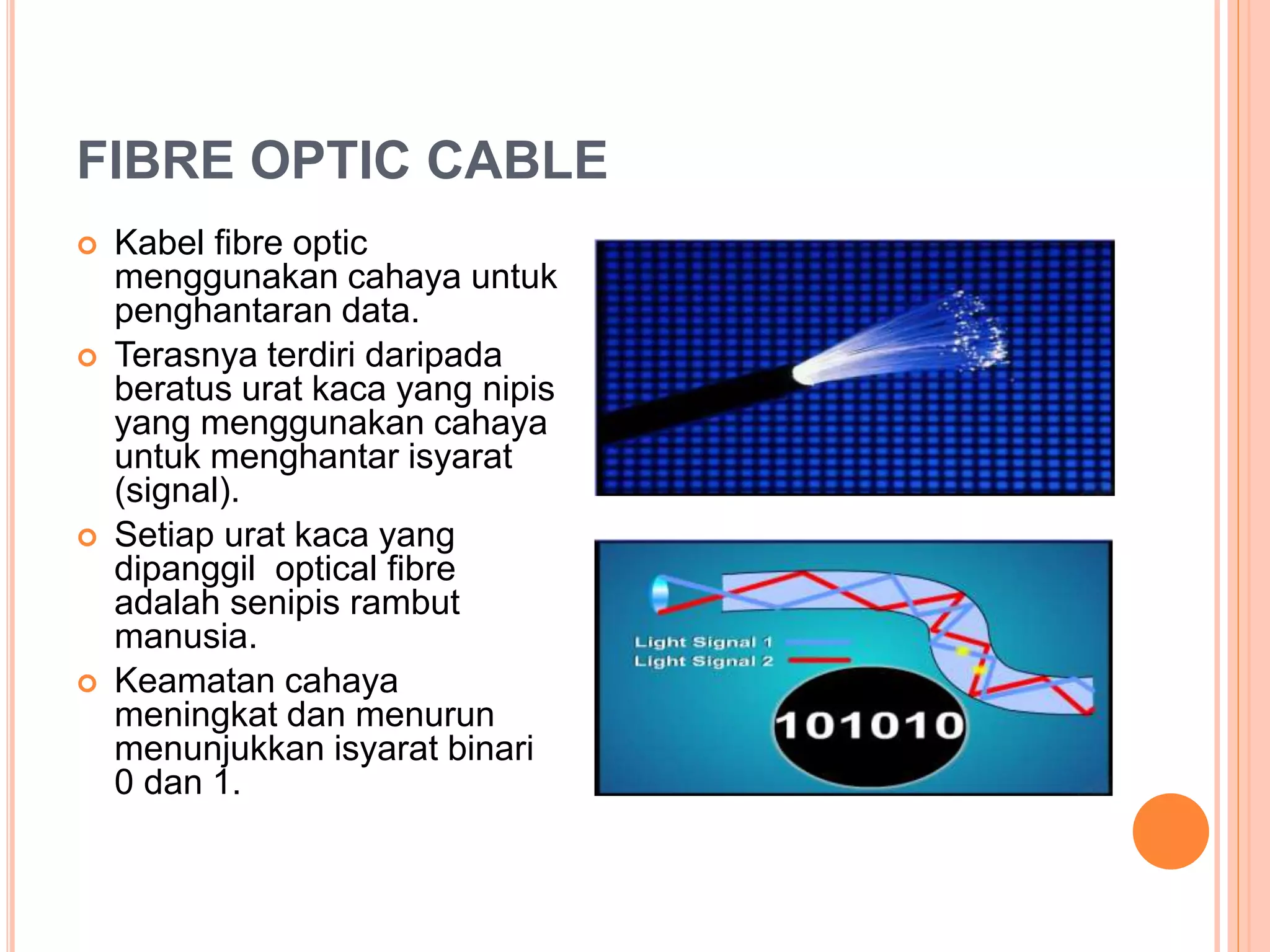 FIBRE OPTIC CABLE

Kabel fibre optic menggunakan cahaya untuk penghantaran data.

Terasnya terdiri daripada beratus urat kaca yang nipis yang menggunakan cahaya untuk menghantar isyarat (signal).

Setiap urat kaca yang dipanggil optical fibre adalah senipis rambut manusia.

Keamatan cahaya meningkat dan menurun menunjukkan isyarat binari 0 dan 1.

Light Signal 1
Light Signal 2
101010